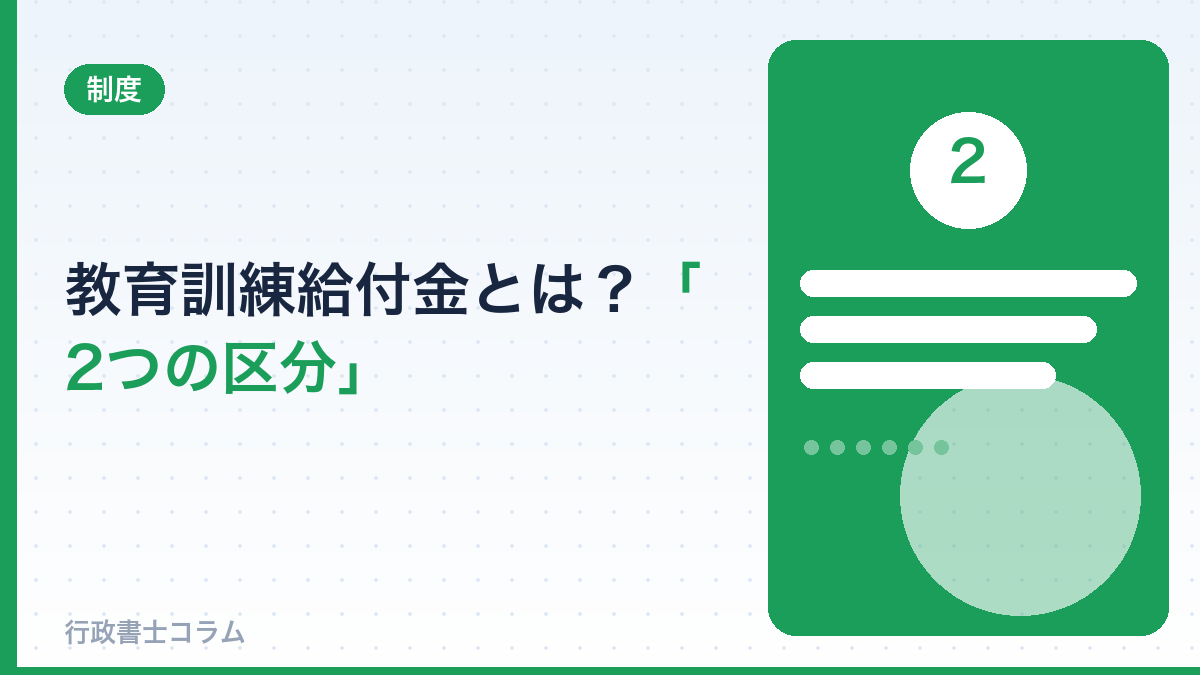 制度

教育訓練給付金とは？「2つの区分」

2

行政書士コラム